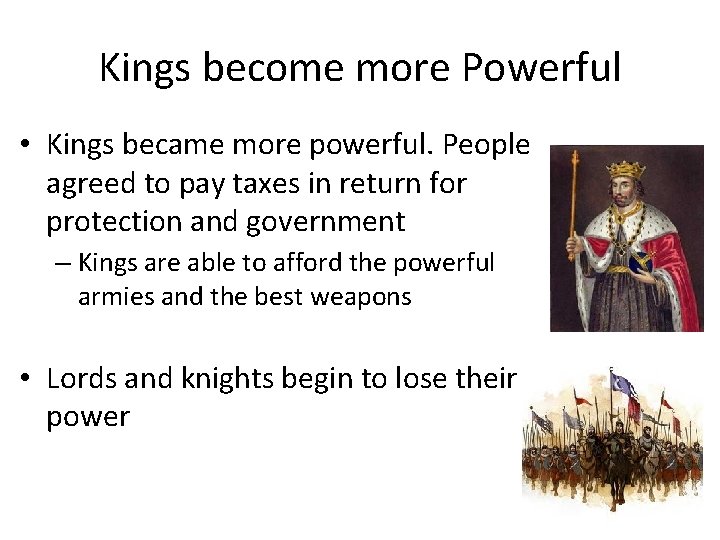 Kings become more Powerful

• Kings became more powerful. People agreed to pay taxes in return for protection and government

– Kings are able to afford the powerful armies and the best weapons

• Lords and knights begin to lose their power